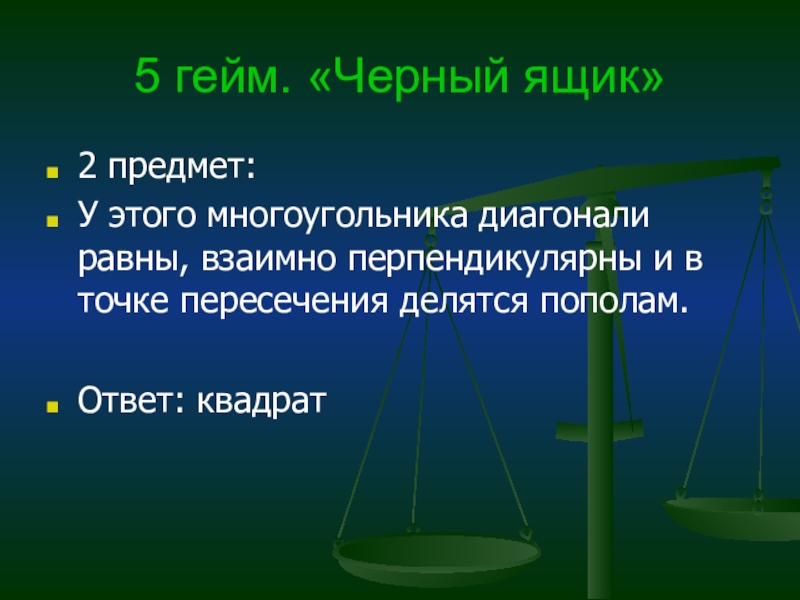 5 гейм. «Черный ящик»

2 предмет:

У этого многоугольника диагонали равны, взаимно перпендикулярны и в точке пересечения делятся пополам.

Ответ: квадрат